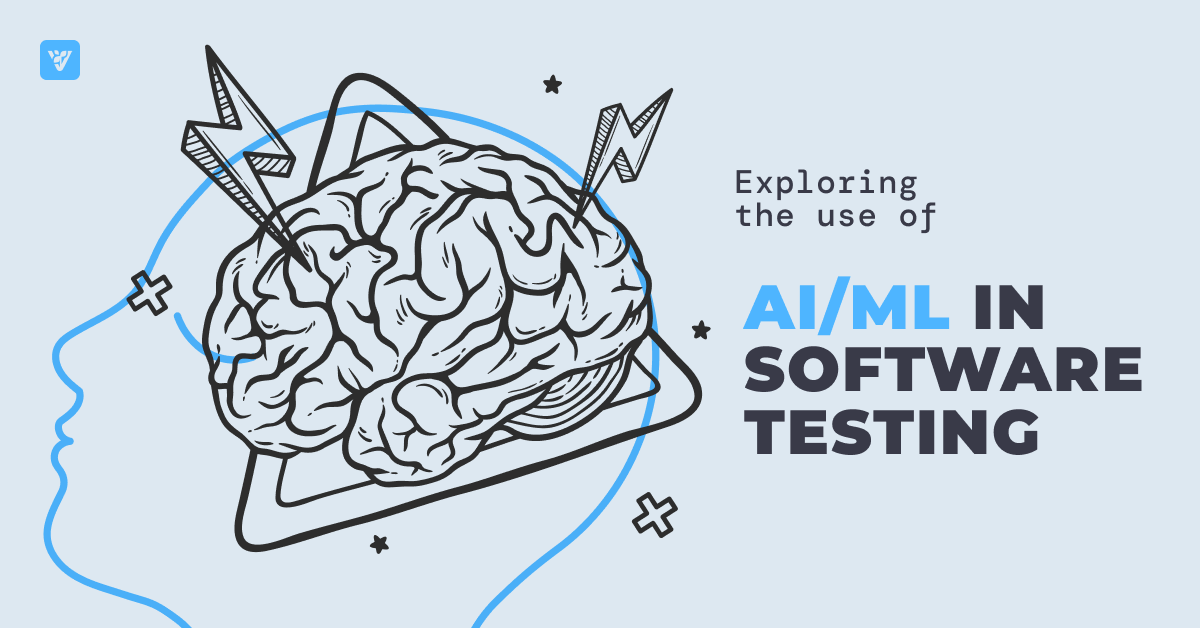 Exploring the use of

AI/ML IN SOFTWARE TESTING